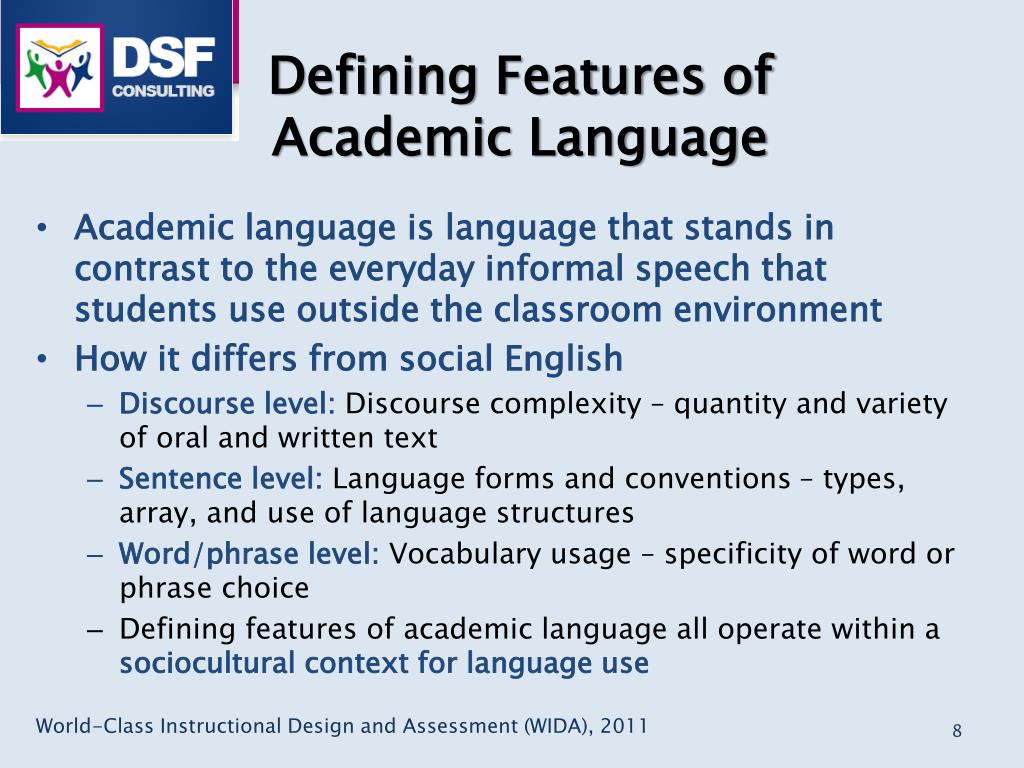 DSF CONSULTING

Defining Features of Academic Language

• Academic language is language that stands in contrast to the everyday informal speech that students use outside the classroom environment
• How it differs from social English
– Discourse level: Discourse complexity – quantity and variety of oral and written text
– Sentence level: Language forms and conventions – types, array, and use of language structures
– Word/phrase level: Vocabulary usage – specificity of word or phrase choice
– Defining features of academic language all operate within a sociocultural context for language use

World-Class Instructional Design and Assessment (WIDA), 2011

8